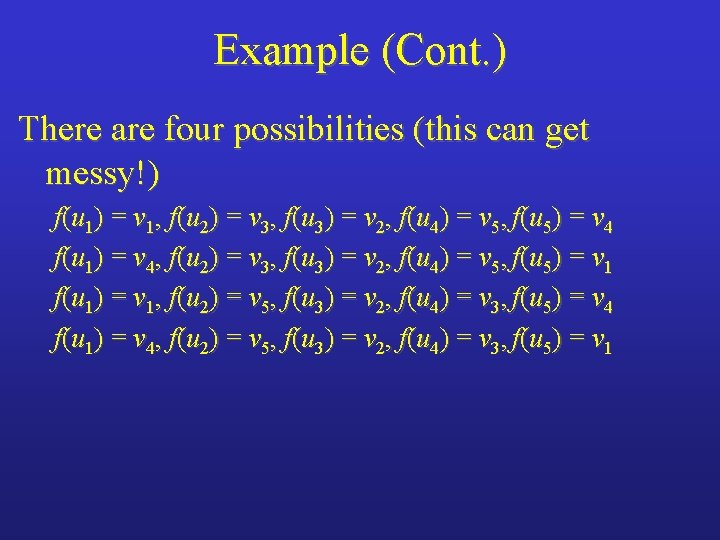 Example (Cont.)

There are four possibilities (this can get messy!)

$f(u_1) = v_1, f(u_2) = v_3, f(u_3) = v_2, f(u_4) = v_5, f(u_5) = v_4$

$f(u_1) = v_4, f(u_2) = v_3, f(u_3) = v_2, f(u_4) = v_5, f(u_5) = v_1$

$f(u_1) = v_1, f(u_2) = v_5, f(u_3) = v_2, f(u_4) = v_3, f(u_5) = v_4$

$f(u_1) = v_4, f(u_2) = v_5, f(u_3) = v_2, f(u_4) = v_3, f(u_5) = v_1$